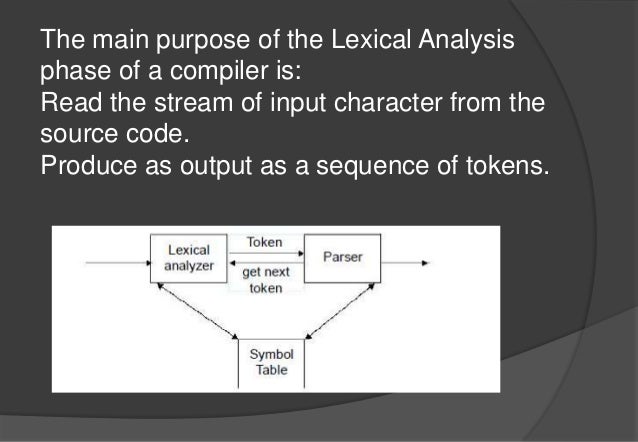 The main purpose of the Lexical Analysis phase of a compiler is:
Read the stream of input character from the source code.
Produce as output as a sequence of tokens.

Lexical analyzer
Token
get next token
Parser
Symbol Table